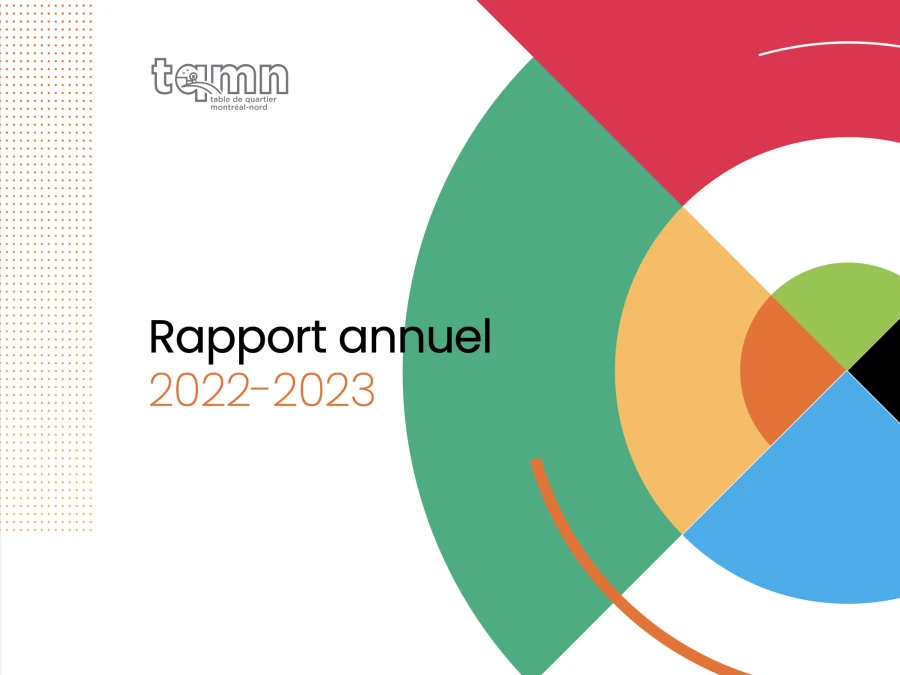 tqmn
table de quartier
montréal-nord

Rapport annuel
2022-2023